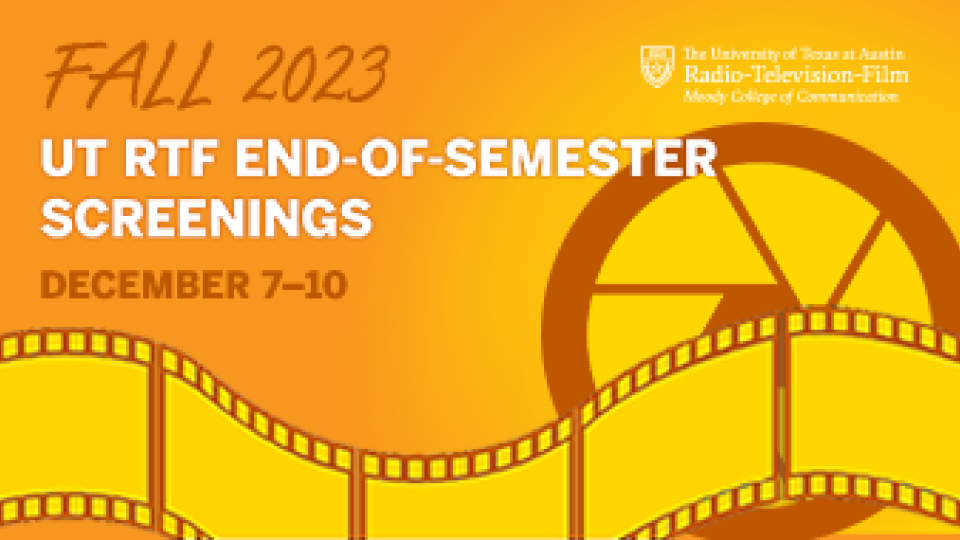 FALL 2023

The University of Texas at Austin
Radio-Television-Film
Moody College of Communication

UT RTF END-OF-SEMESTER SCREENINGS

DECEMBER 7–10